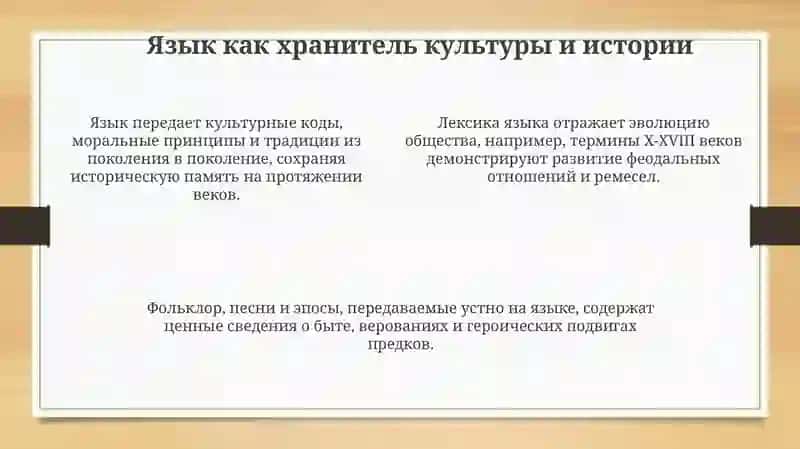 Язык как хранитель культуры и истории

Язык передает культурные коды, моральные принципы и традиции из поколения в поколение, сохраняя историческую память на протяжении веков.

Лексика языка отражает эволюцию общества, например, термины X-XVIII веков демонстрируют развитие феодальных отношений и ремесел.

Фольклор, песни и эпосы, передаваемые устно на языке, содержат ценные сведения о быте, верованиях и героических подвигах предков.